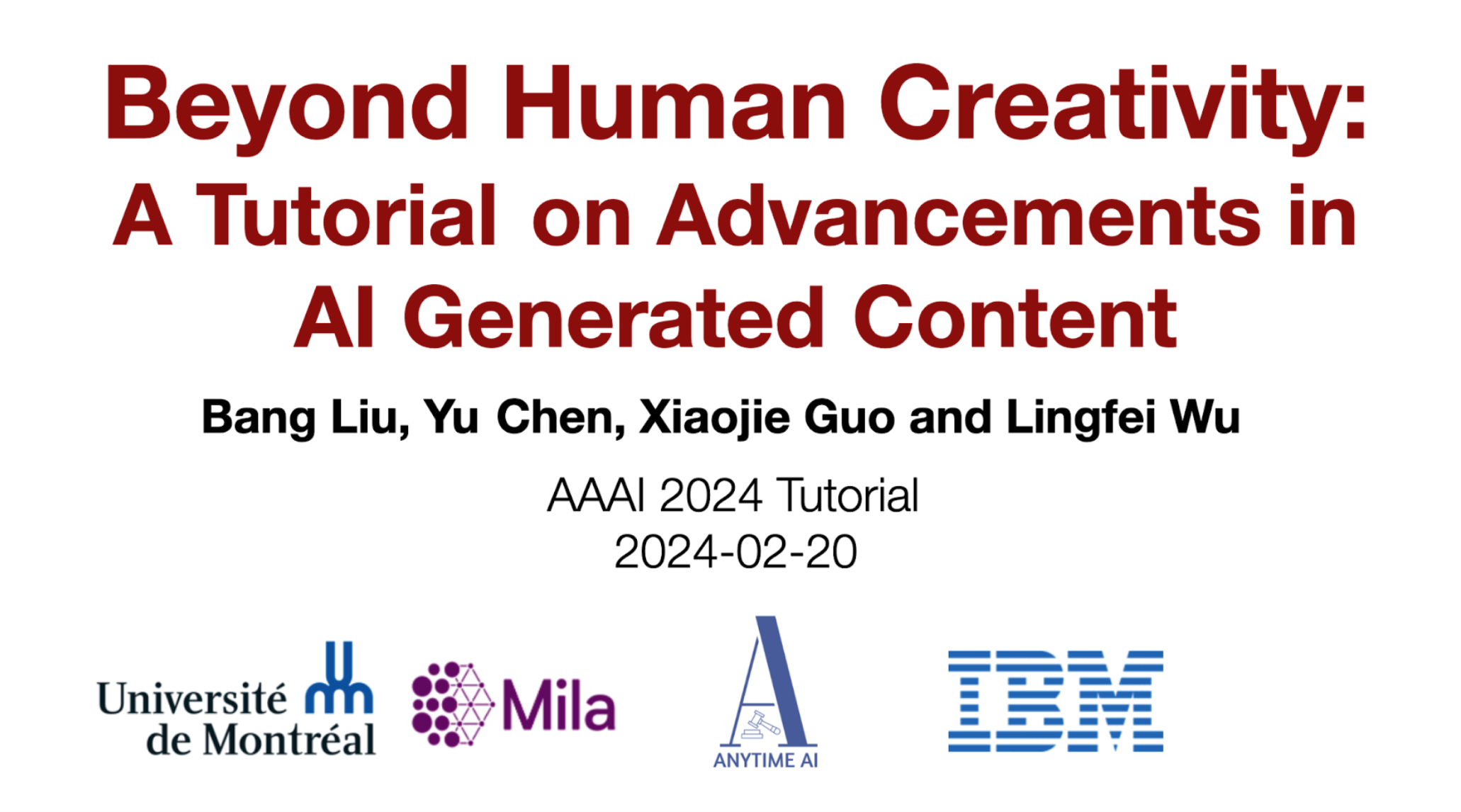 Beyond Human Creativity: A Tutorial on Advancements in AI Generated Content

Bang Liu, Yu Chen, Xiaojie Guo and Lingfei Wu

AAAI 2024 Tutorial
2024-02-20

Université de Montréal

Mila

ANYTIME AI

IBM